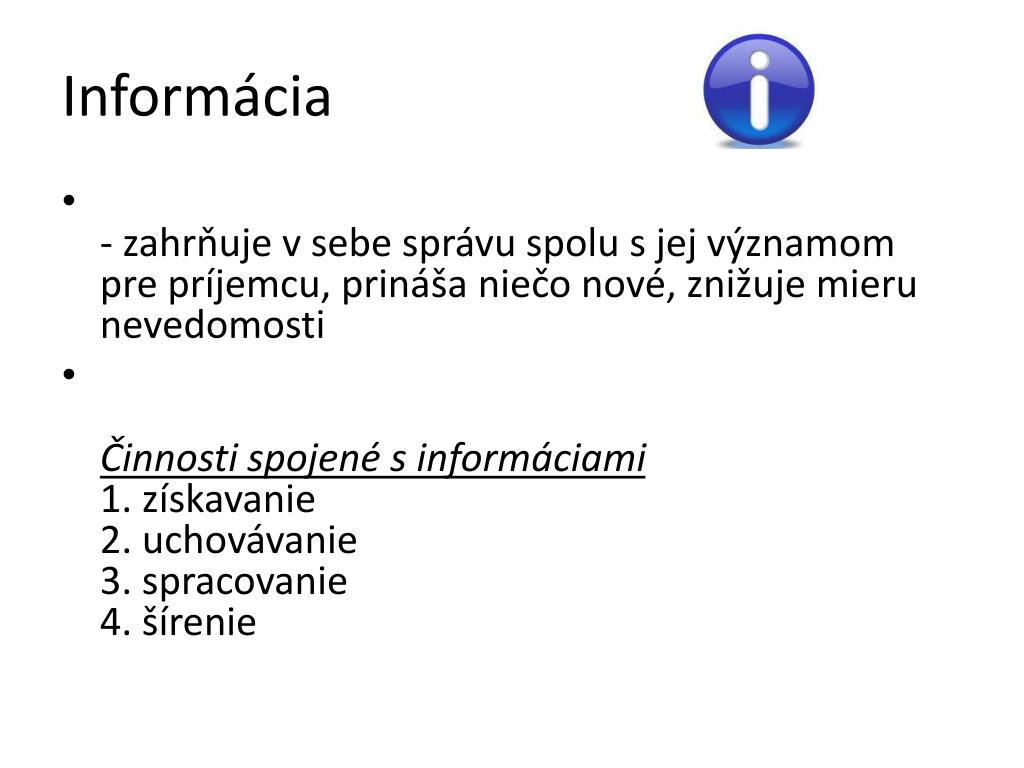 Informácia

i

•

- zahrňuje v sebe správu spolu s jej významom pre príjemcu, prináša niečo nové, znižuje mieru nevedomosti

•

Činnosti spojené s informáciami
1. získavanie
2. uchovávanie
3. spracovanie
4. šírenie